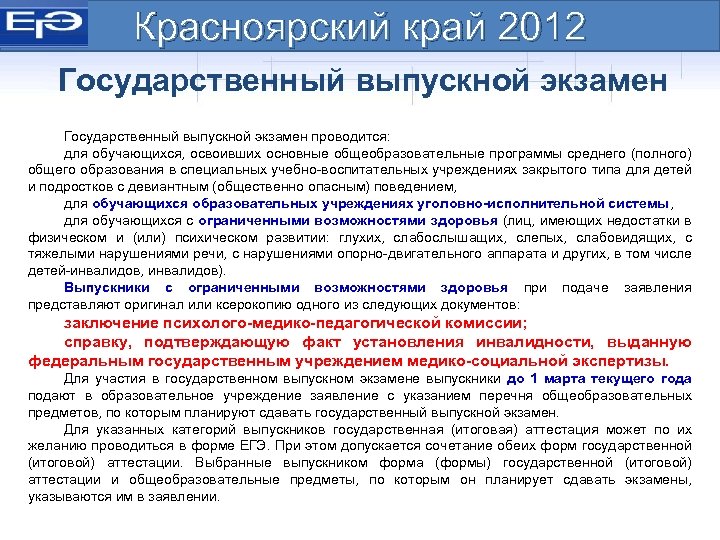 ЕГЭ Красноярский край 2012

Государственный выпускной экзамен

Государственный выпускной экзамен проводится:

для обучающихся, освоивших основные общеобразовательные программы среднего (полного) общего образования в специальных учебно-воспитательных учреждениях закрытого типа для детей и подростков с девиантным (общественно опасным) поведением,

для обучающихся образовательных учреждениях уголовно-исполнительной системы,

для обучающихся с ограниченными возможностями здоровья (лиц, имеющих недостатки в физическом и (или) психическом развитии: глухих, слабослышащих, слепых, слабовидящих, с тяжелыми нарушениями речи, с нарушениями опорно-двигательного аппарата и других, в том числе детей-инвалидов, инвалидов).

Выпускники с ограниченными возможностями здоровья при подаче заявления представляют оригинал или ксерокопию одного из следующих документов:

заключение психолого-медико-педагогической комиссии;

справку, подтверждающую факт установления инвалидности, выданную федеральным государственным учреждением медико-социальной экспертизы.

Для участия в государственном выпускном экзамене выпускники до 1 марта текущего года подают в образовательное учреждение заявление с указанием перечня общеобразовательных предметов, по которым планируют сдавать государственный выпускной экзамен.

Для указанных категорий выпускников государственная (итоговая) аттестация может по их желанию проводиться в форме ЕГЭ. При этом допускается сочетание обеих форм государственной (итоговой) аттестации. Выбранные выпускником форма (формы) государственной (итоговой) аттестации и общеобразовательные предметы, по которым он планирует сдавать экзамены, указываются им в заявлении.